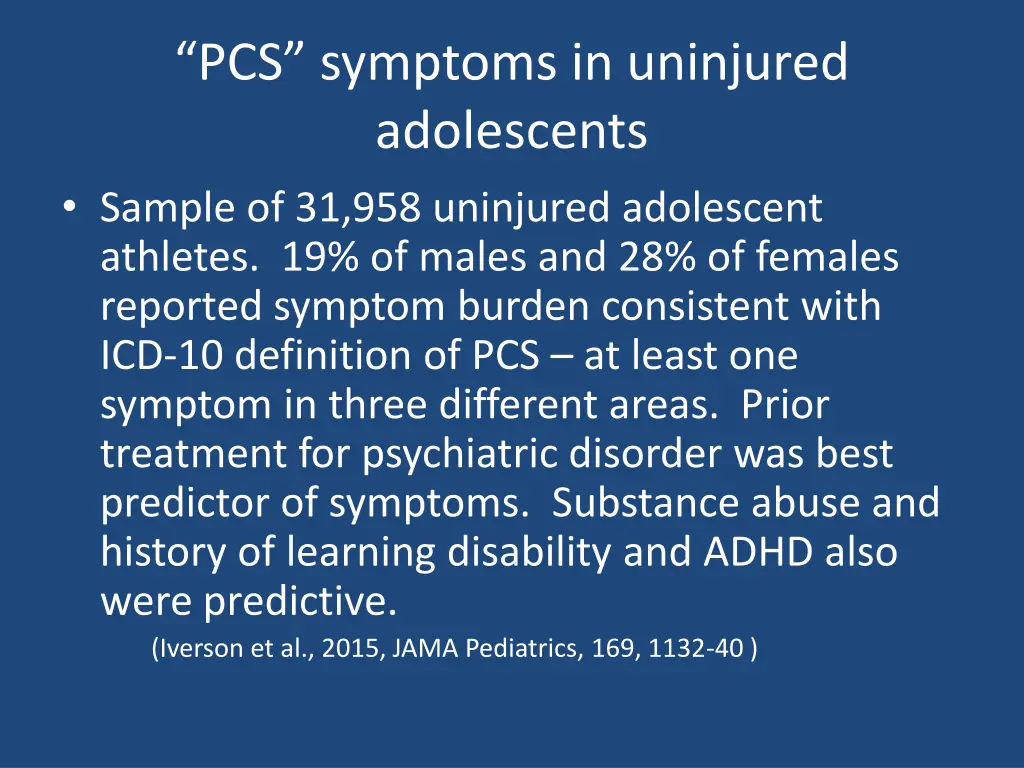 “PCS” symptoms in uninjured adolescents

• Sample of 31,958 uninjured adolescent athletes. 19% of males and 28% of females reported symptom burden consistent with ICD-10 definition of PCS – at least one symptom in three different areas. Prior treatment for psychiatric disorder was best predictor of symptoms. Substance abuse and history of learning disability and ADHD also were predictive.

(Iverson et al., 2015, JAMA Pediatrics, 169, 1132-40 )